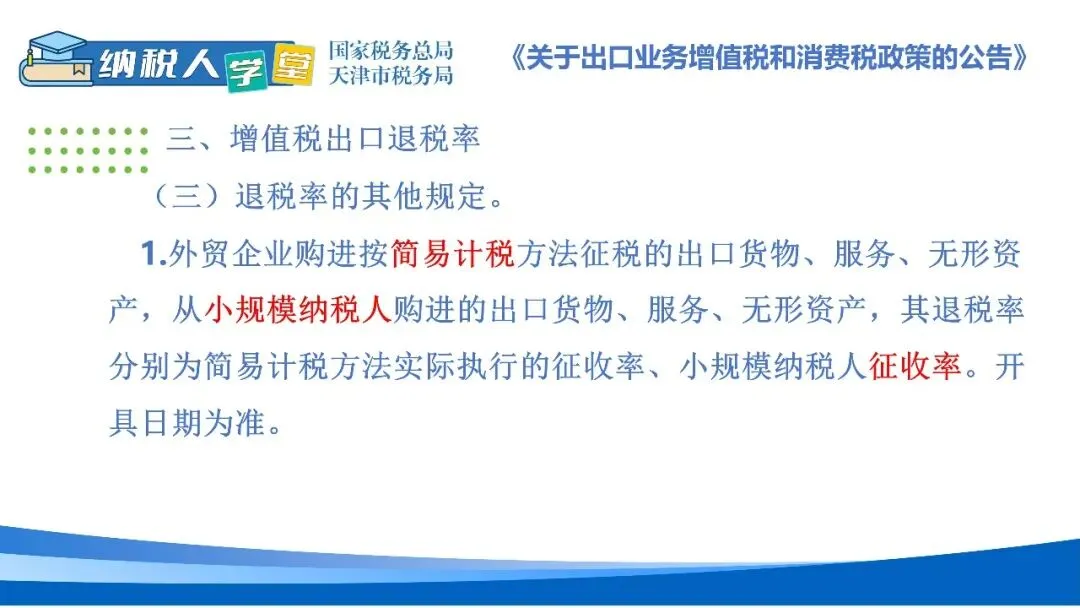 纳税人学堂 国家税务总局
天津市税务局

《关于出口业务增值税和消费税政策的公告》

三、增值税出口退税率

（三）退税率的其他规定。

1.外贸企业购进按简易计税方法征税的出口货物、服务、无形资产，从小规模纳税人购进的出口货物、服务、无形资产，其退税率分别为简易计税方法实际执行的征收率、小规模纳税人征收率。开具日期为准。